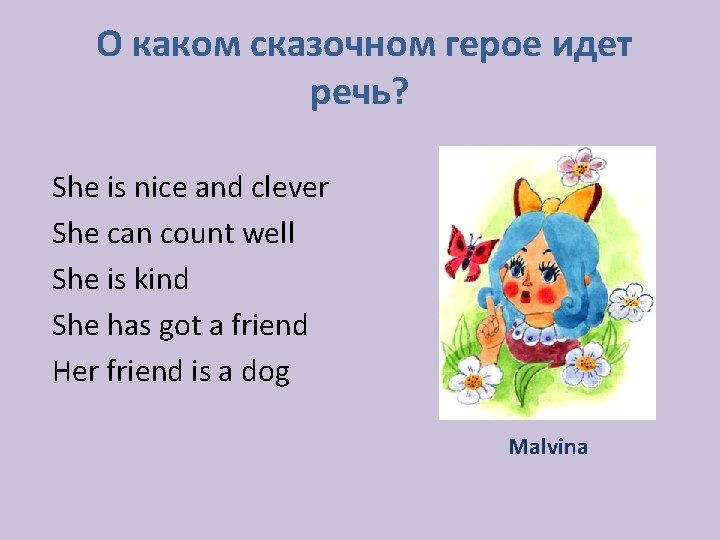 О каком сказочном герое идет речь?

She is nice and clever
She can count well
She is kind
She has got a friend
Her friend is a dog

Malvina